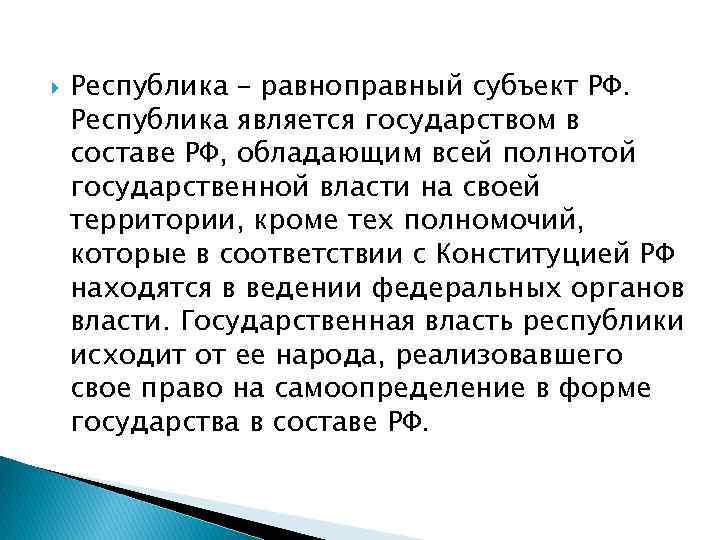 Республика – равноправный субъект РФ. Республика является государством в составе РФ, обладающим всей полнотой государственной власти на своей территории, кроме тех полномочий, которые в соответствии с Конституцией РФ находятся в ведении федеральных органов власти. Государственная власть республики исходит от ее народа, реализовавшего свое право на самоопределение в форме государства в составе РФ.